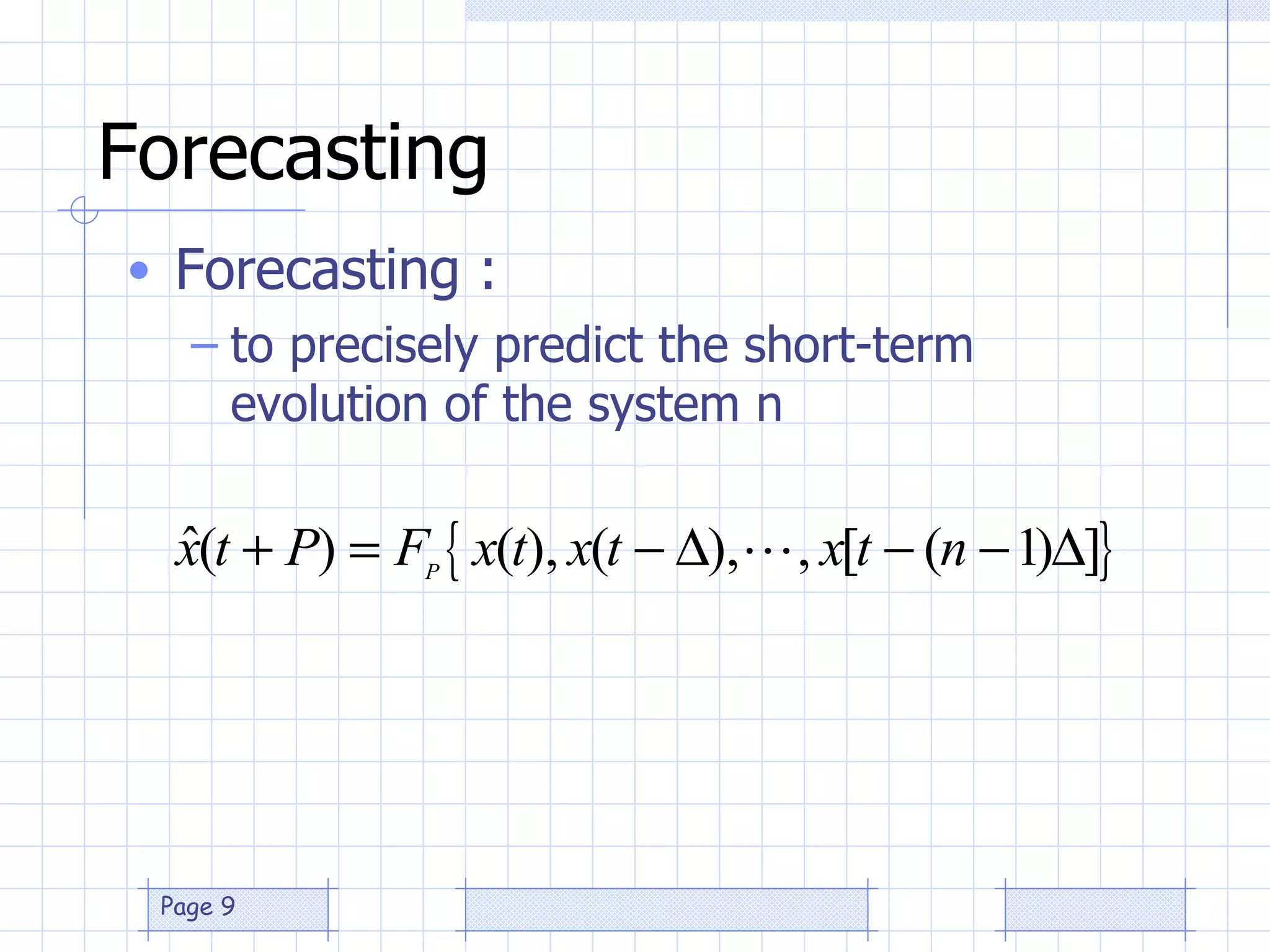 Forecasting

• Forecasting :

– to precisely predict the short-term evolution of the system n

$\hat{x}(t+P) = F_P\{x(t), x(t-\Delta), \cdots, x[t-(n-1)\Delta]\}$

Page 9